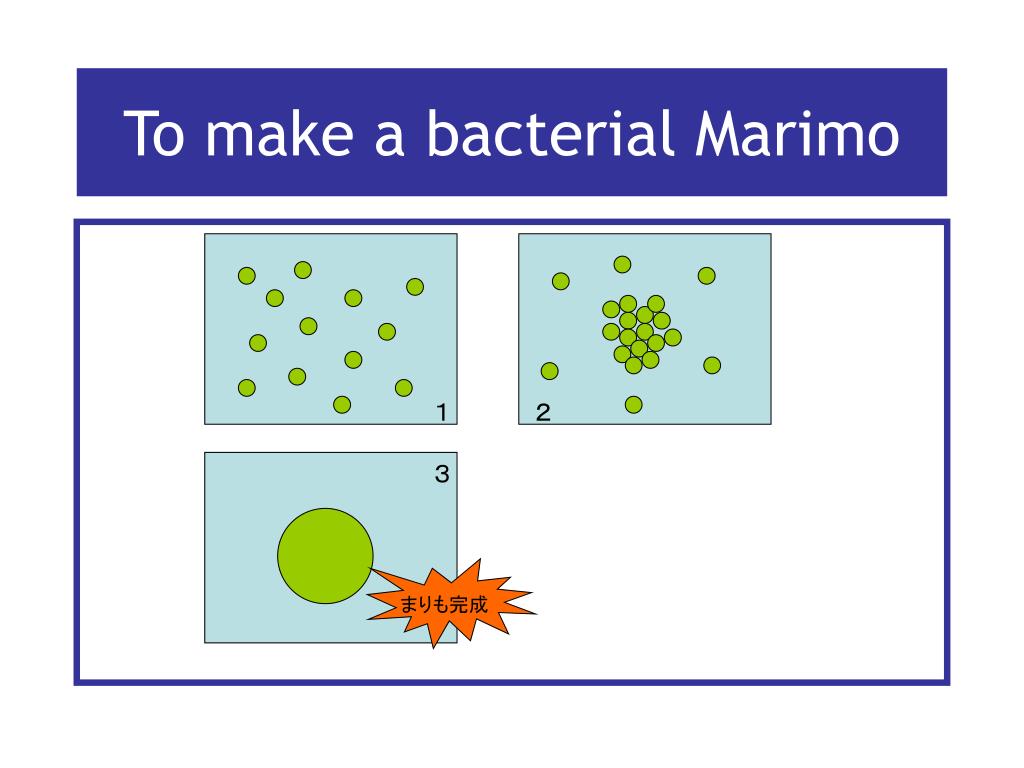 To make a bacterial Marimo

1

2

3

まりも完成